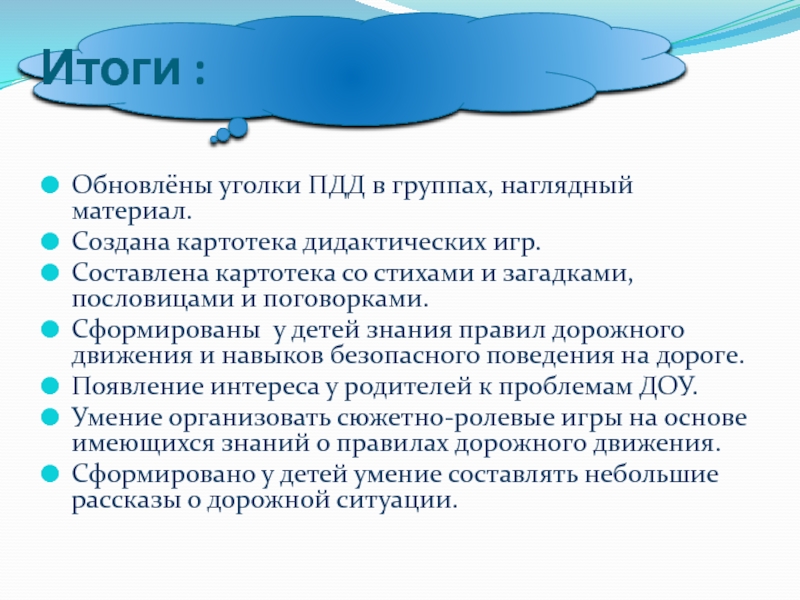 Итоги :

Обновлёны уголки ПДД в группах, наглядный материал.

Создана картотека дидактических игр.

Составлена картотека со стихами и загадками, пословицами и поговорками.

Сформированы  у детей знания правил дорожного движения и навыков безопасного поведения на дороге.

Появление интереса у родителей к проблемам ДОУ.

Умение организовать сюжетно-ролевые игры на основе имеющихся знаний о правилах дорожного движения.

Сформировано у детей умение составлять небольшие рассказы о дорожной ситуации.